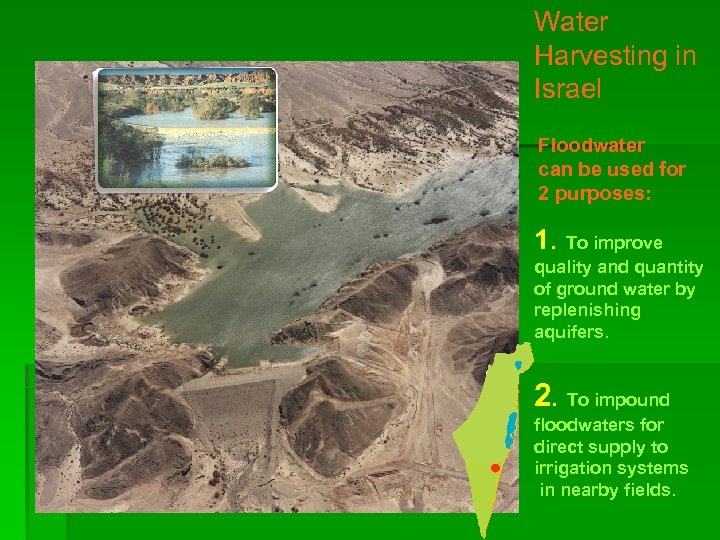 Water Harvesting in Israel

Floodwater can be used for 2 purposes:

1. To improve quality and quantity of ground water by replenishing aquifers.

2. To impound floodwaters for direct supply to irrigation systems in nearby fields.